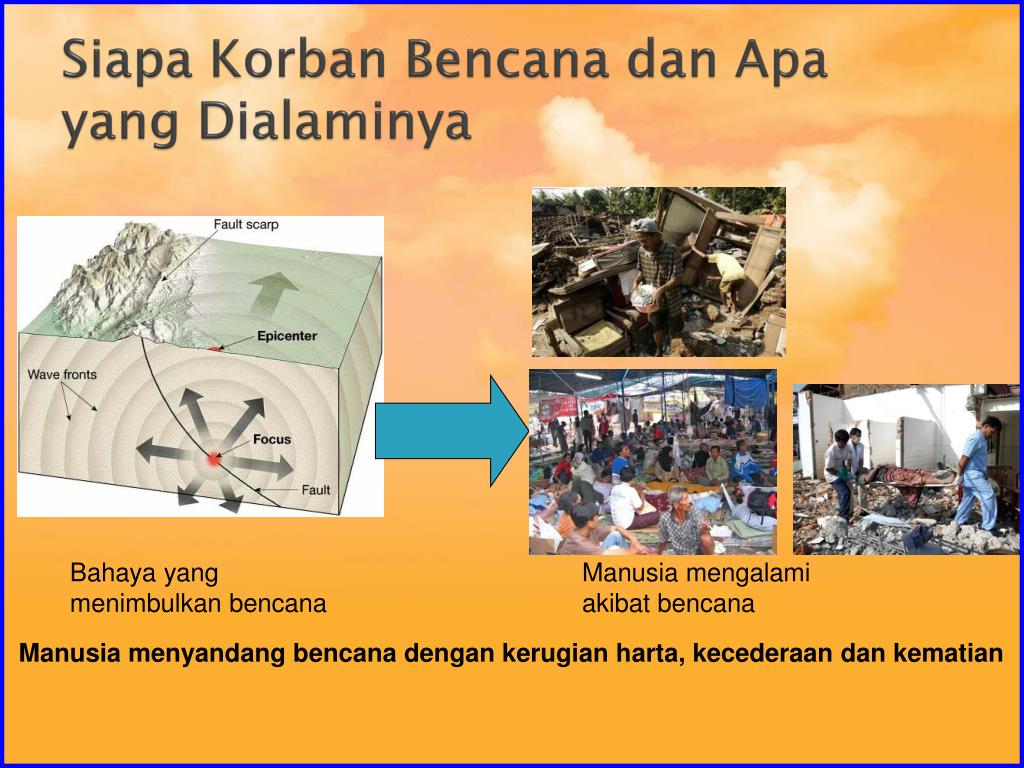 Siapa Korban Bencana dan Apa yang Dialaminya

Fault scarp

Epicenter

Wave fronts

Focus

Fault

Bahaya yang menimbulkan bencana

Manusia mengalami akibat bencana

Manusia menyandang bencana dengan kerugian harta, kecederaan dan kematian